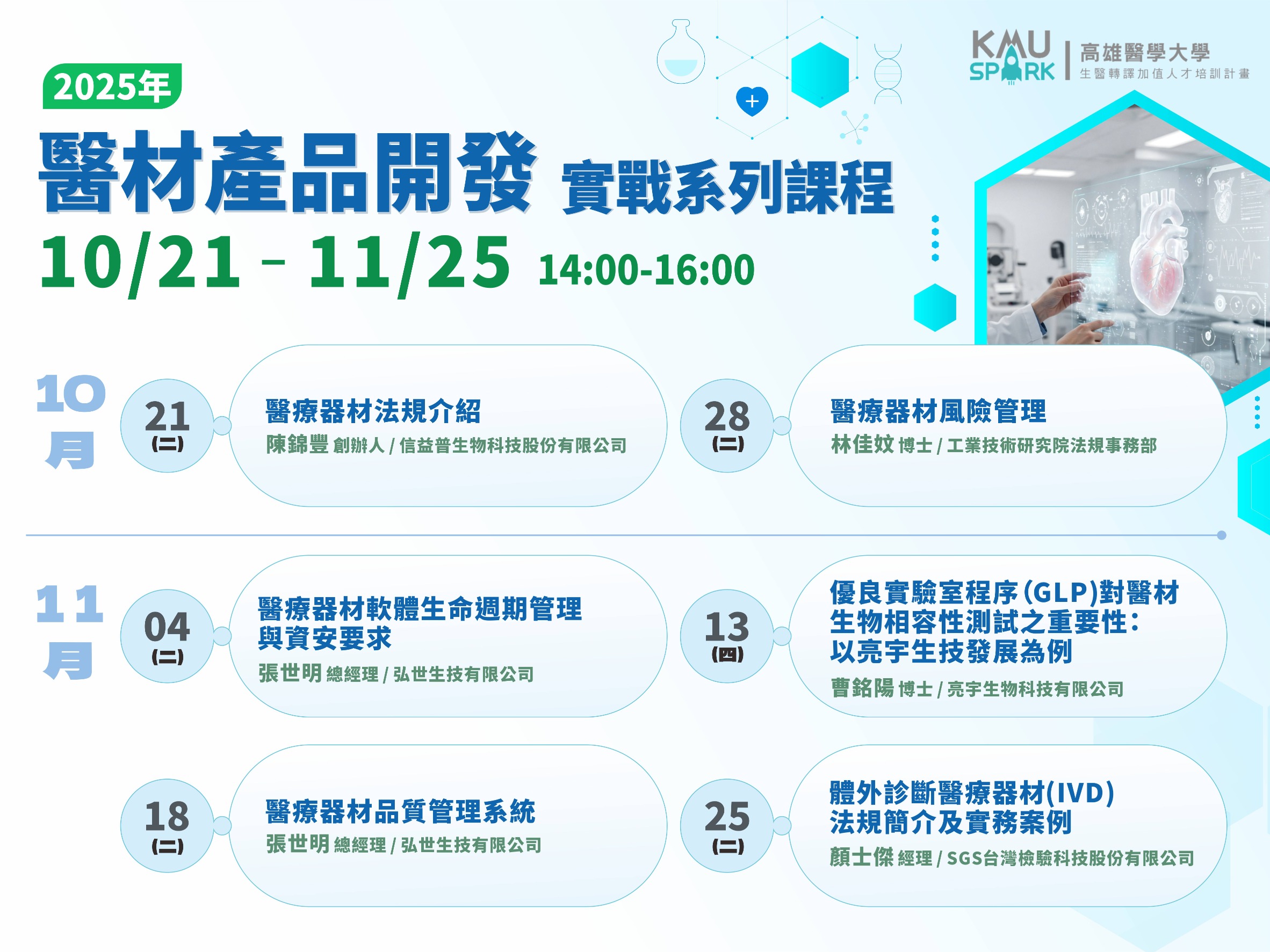 KMU SPARK 高雄醫學大學 生醫轉譯加值人才培訓計畫

2025年

醫材產品開發 實戰系列課程

10/21 - 11/25 14:00-16:00

10月

21 (二)
醫療器材法規介紹
陳錦豐 創辦人 / 信益普生物科技股份有限公司

28 (二)
醫療器材風險管理
林佳妏 博士 / 工業技術研究院法規事務部

11月

04 (二)
醫療器材軟體生命週期管理與資安要求
張世明 總經理 / 弘世生技有限公司

13 (四)
優良實驗室程序(GLP)對醫材生物相容性測試之重要性：以亮宇生技發展為例
曹銘陽 博士 / 亮宇生物科技有限公司

18 (二)
醫療器材品質管理系統
張世明 總經理 / 弘世生技有限公司

25 (二)
體外診斷醫療器材(IVD)法規簡介及實務案例
顏士傑 經理 / SGS台灣檢驗科技股份有限公司